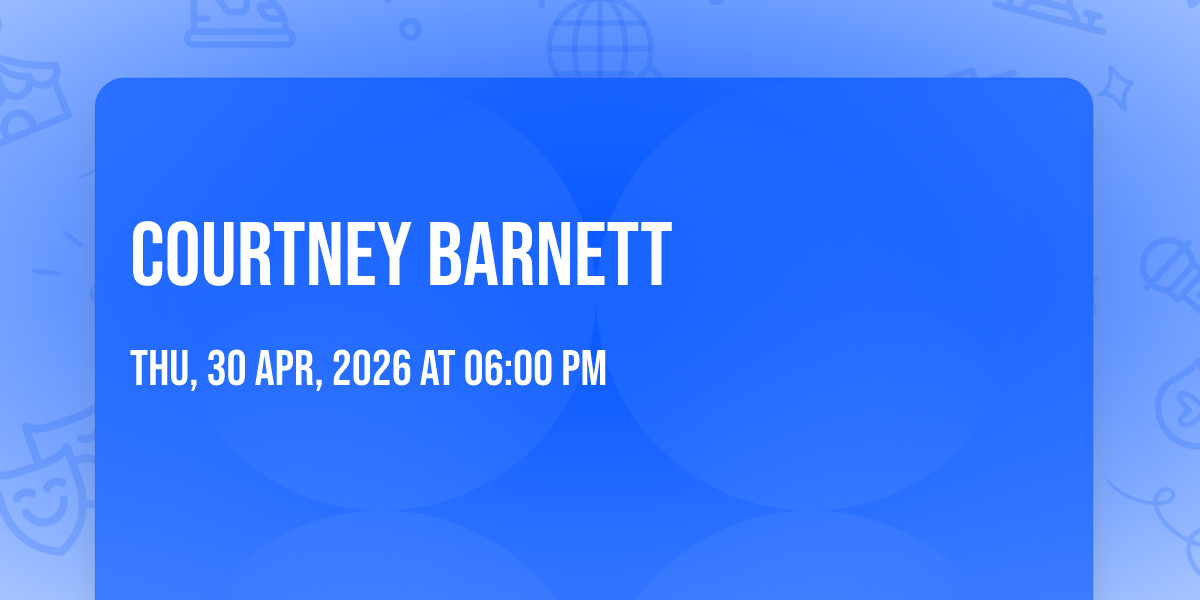 COURTNEY BARNETT

THU, 30 APR, 2026 AT 06:00 PM